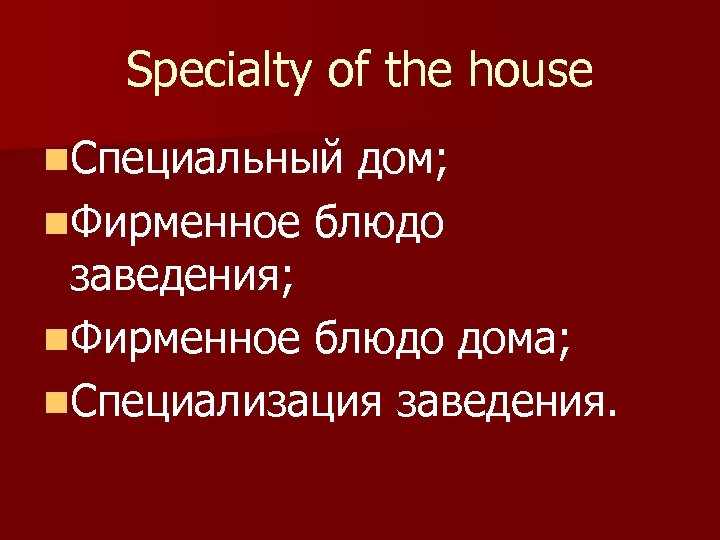 Specialty of the house

Специальный дом;

Фирменное блюдо заведения;

Фирменное блюдо дома;

Специализация заведения.